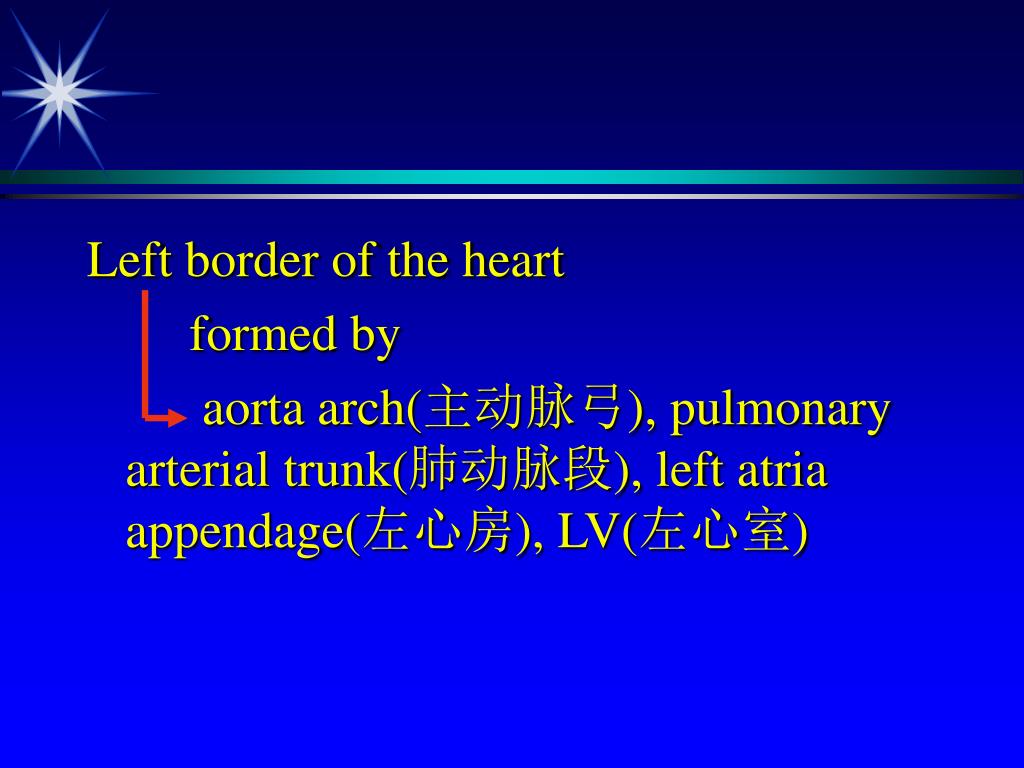 Left border of the heart

formed by

aorta arch(主动脉弓), pulmonary arterial trunk(肺动脉段), left atria appendage(左心房), LV(左心室)